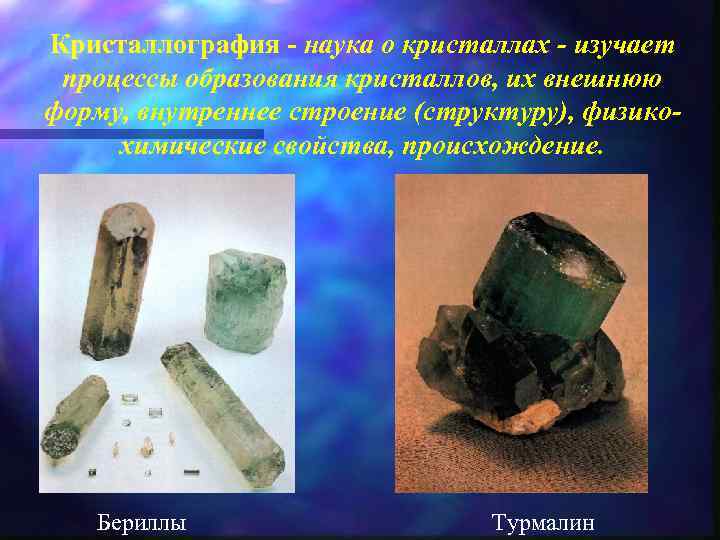 Кристаллография - наука о кристаллах - изучает процессы образования кристаллов, их внешнюю форму, внутреннее строение (структуру), физико-химические свойства, происхождение.

Бериллы

Турмалин